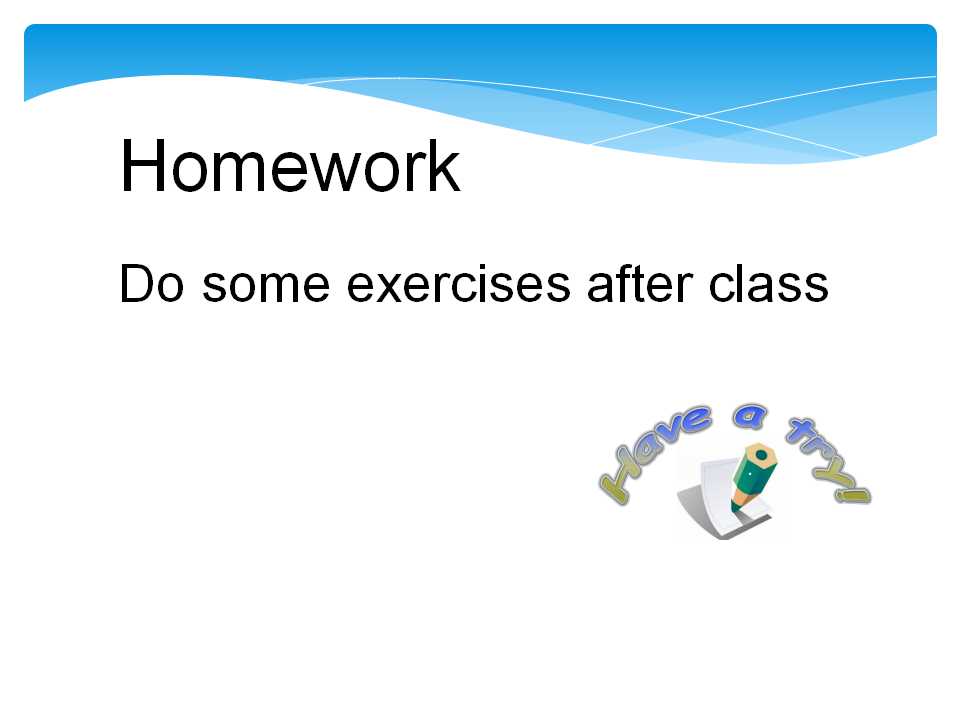 Homework

Do some exercises after class

Have a try!